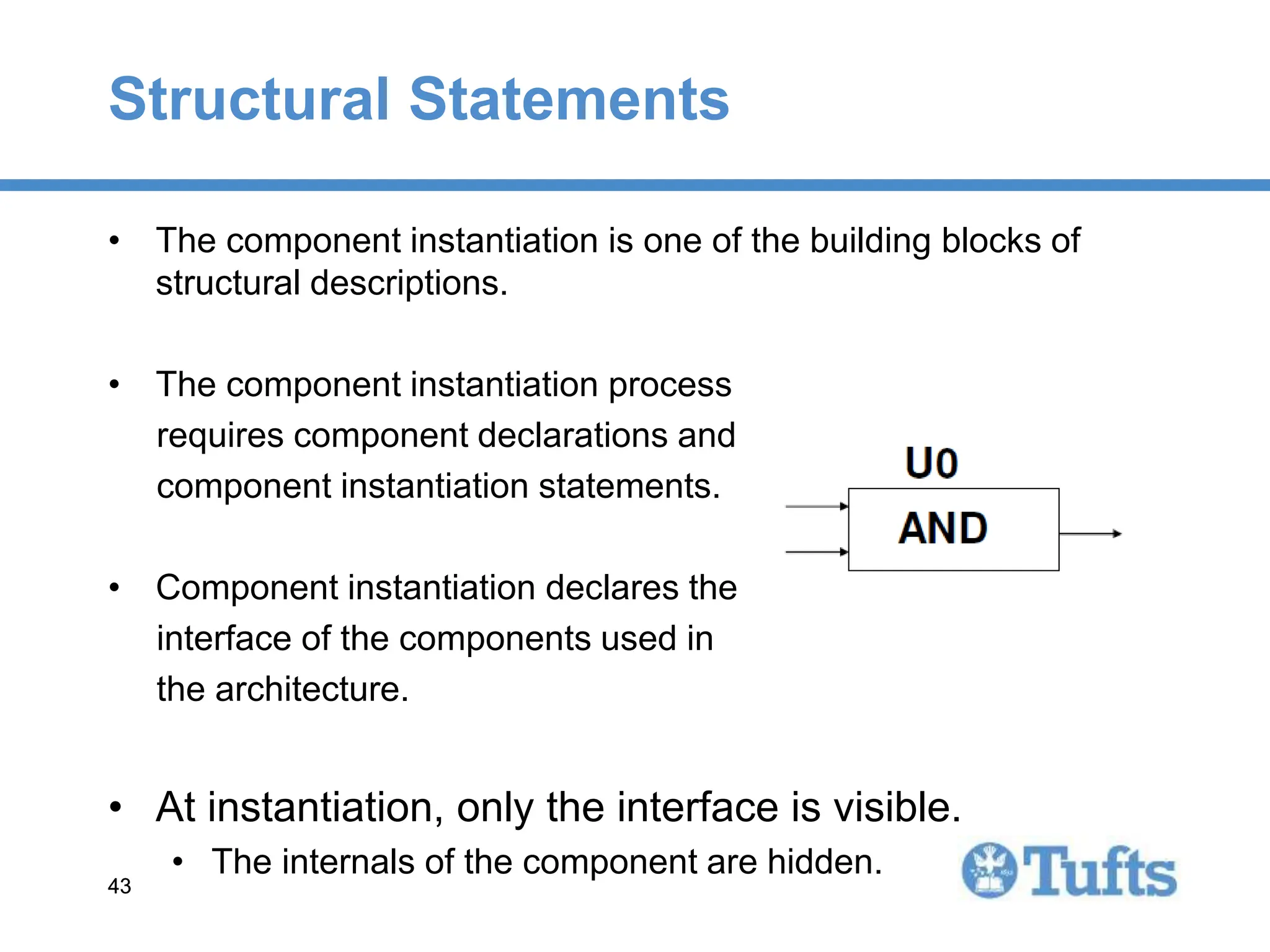 Structural Statements

• The component instantiation is one of the building blocks of structural descriptions.

• The component instantiation process requires component declarations and component instantiation statements.

U0

AND

• Component instantiation declares the interface of the components used in the architecture.

• At instantiation, only the interface is visible.
  • The internals of the component are hidden.

43

Tufts